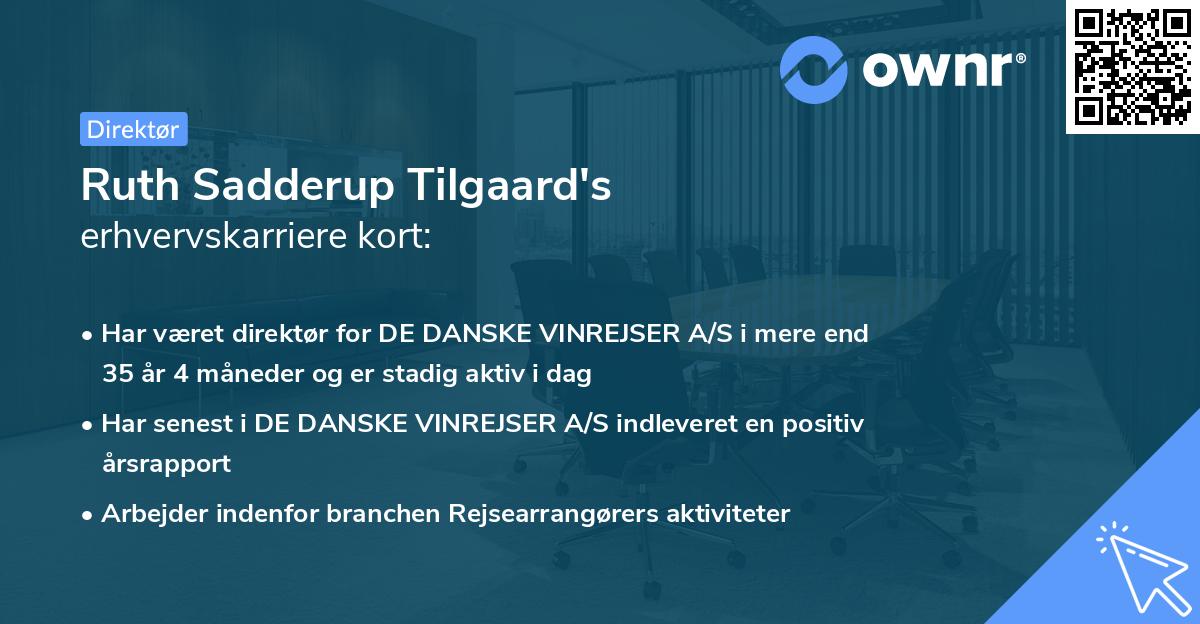 ownr®

Direktør

Ruth Sadderup Tilgaard's erhvervskarriere kort:

• Har været direktør for DE DANSKE VINREJSER A/S i mere end 35 år 4 måneder og er stadig aktiv i dag

• Har senest i DE DANSKE VINREJSER A/S indleveret en positiv årsrapport

• Arbejder indenfor branchen Rejsearrangørers aktiviteter